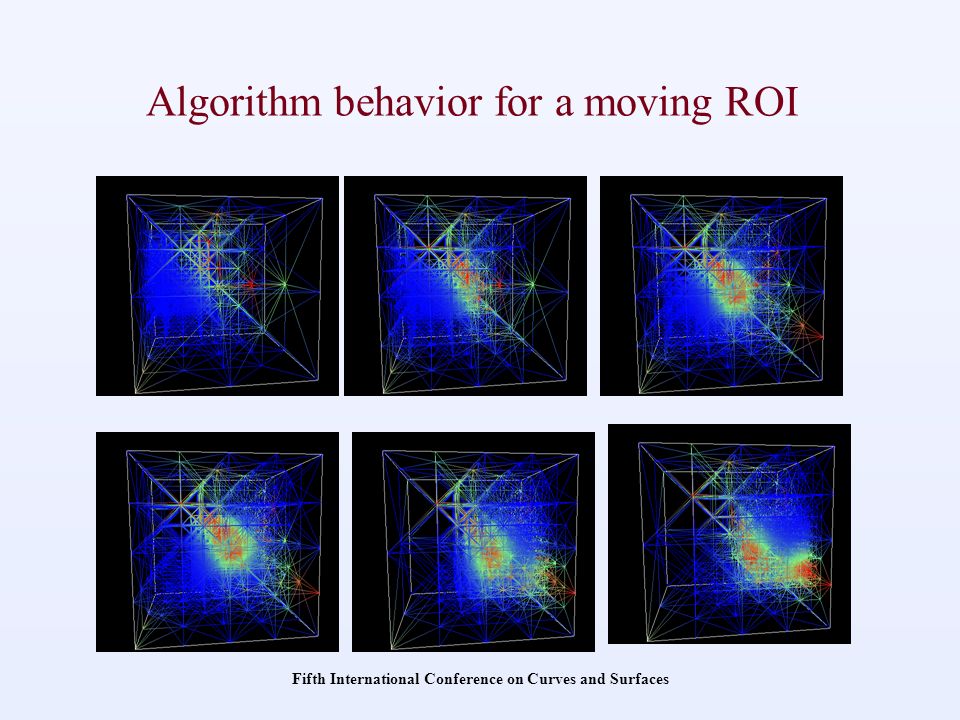 Algorithm behavior for a moving ROI

Fifth International Conference on Curves and Surfaces